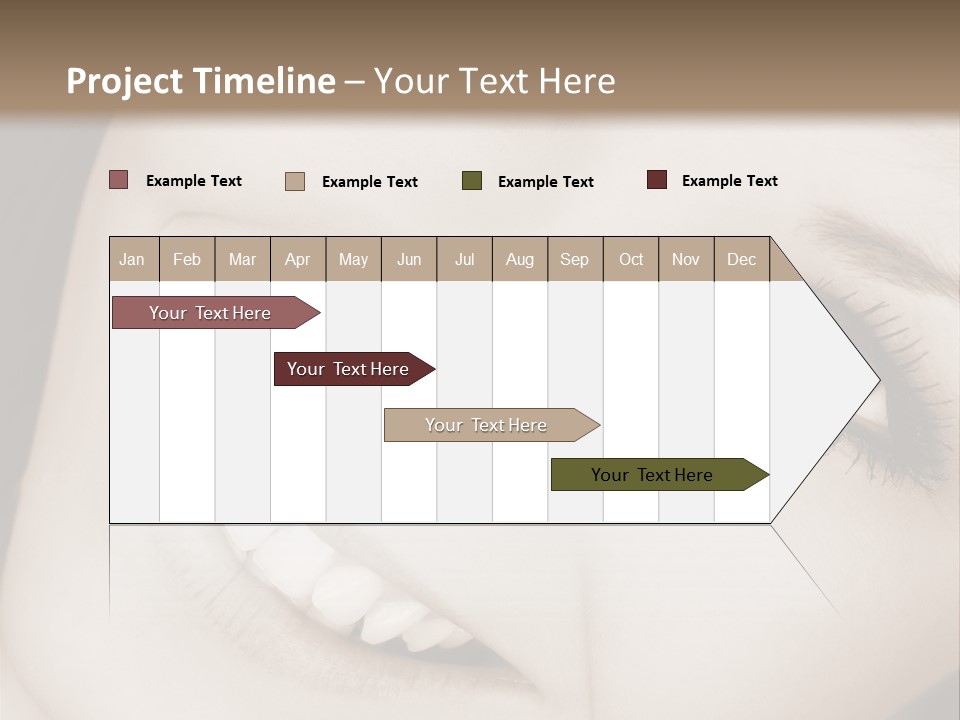 Project Timeline – Your Text Here

Example Text
Example Text
Example Text
Example Text

| Jan | Feb | Mar | Apr | May | Jun | Jul | Aug | Sep | Oct | Nov | Dec |
|---|---|---|---|---|---|---|---|---|---|---|---|

Your Text Here

Your Text Here

Your Text Here

Your Text Here